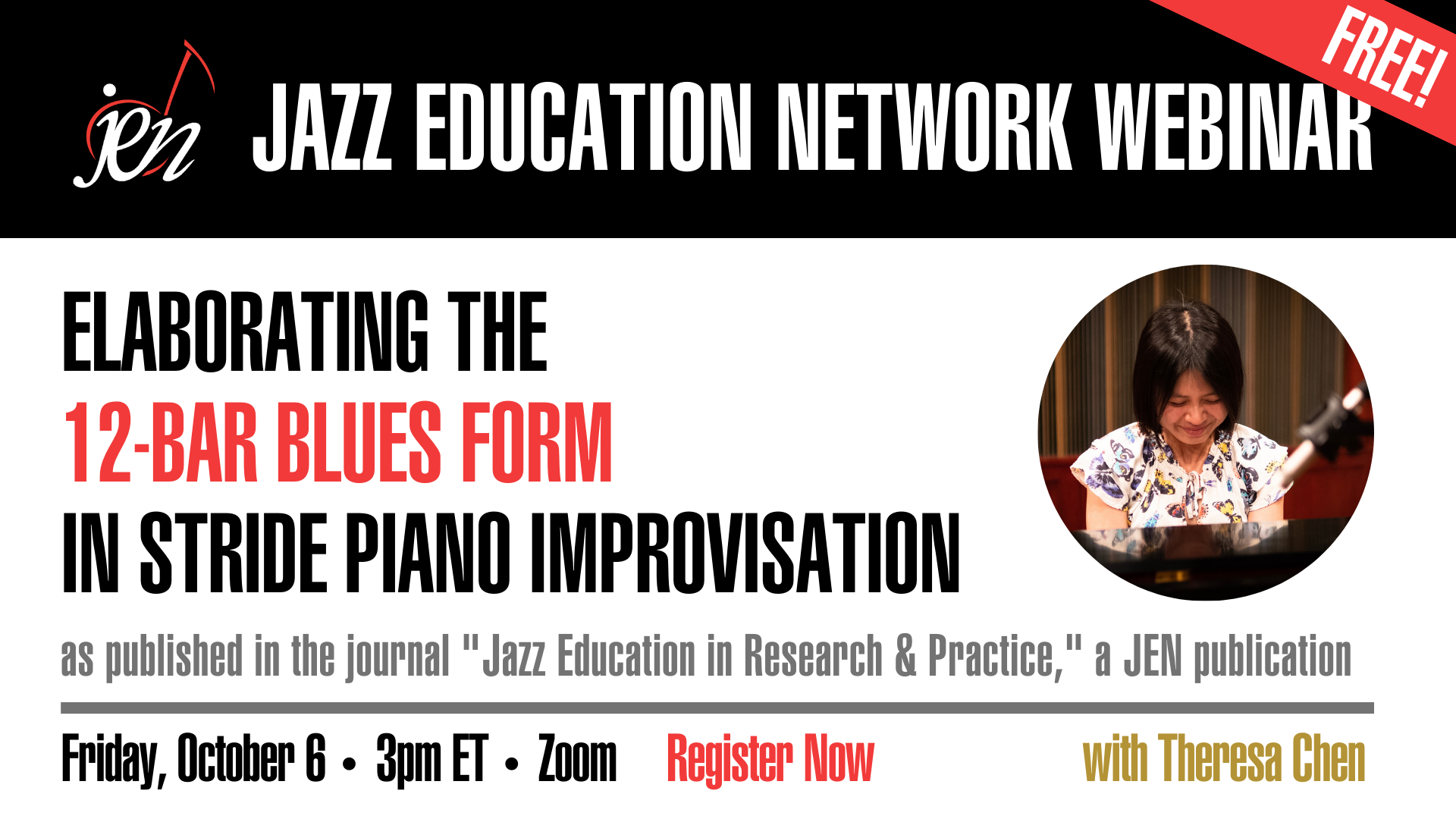 jen

JAZZ EDUCATION NETWORK WEBINAR

FREE!

ELABORATING THE
12-BAR BLUES FORM
IN STRIDE PIANO IMPROVISATION

as published in the journal "Jazz Education in Research & Practice," a JEN publication

Friday, October 6 • 3pm ET • Zoom Register Now with Theresa Chen